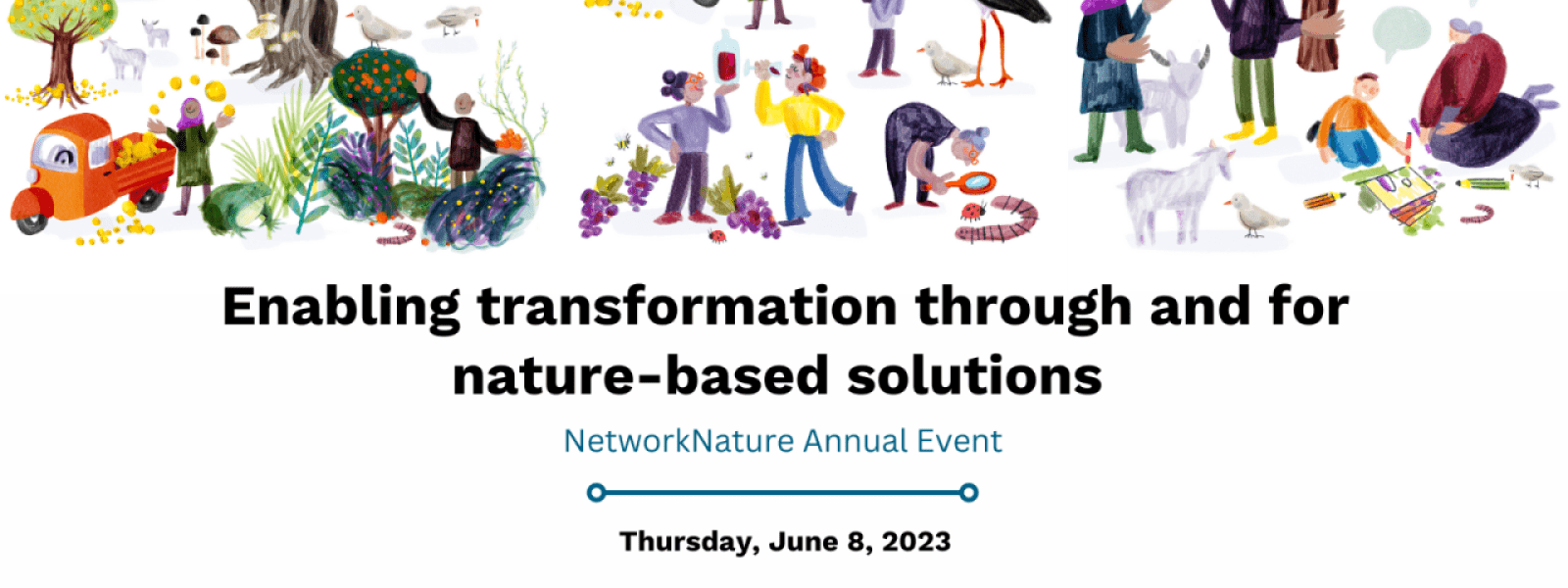 Enabling transformation through and for nature-based solutions

NetworkNature Annual Event

Thursday, June 8, 2023